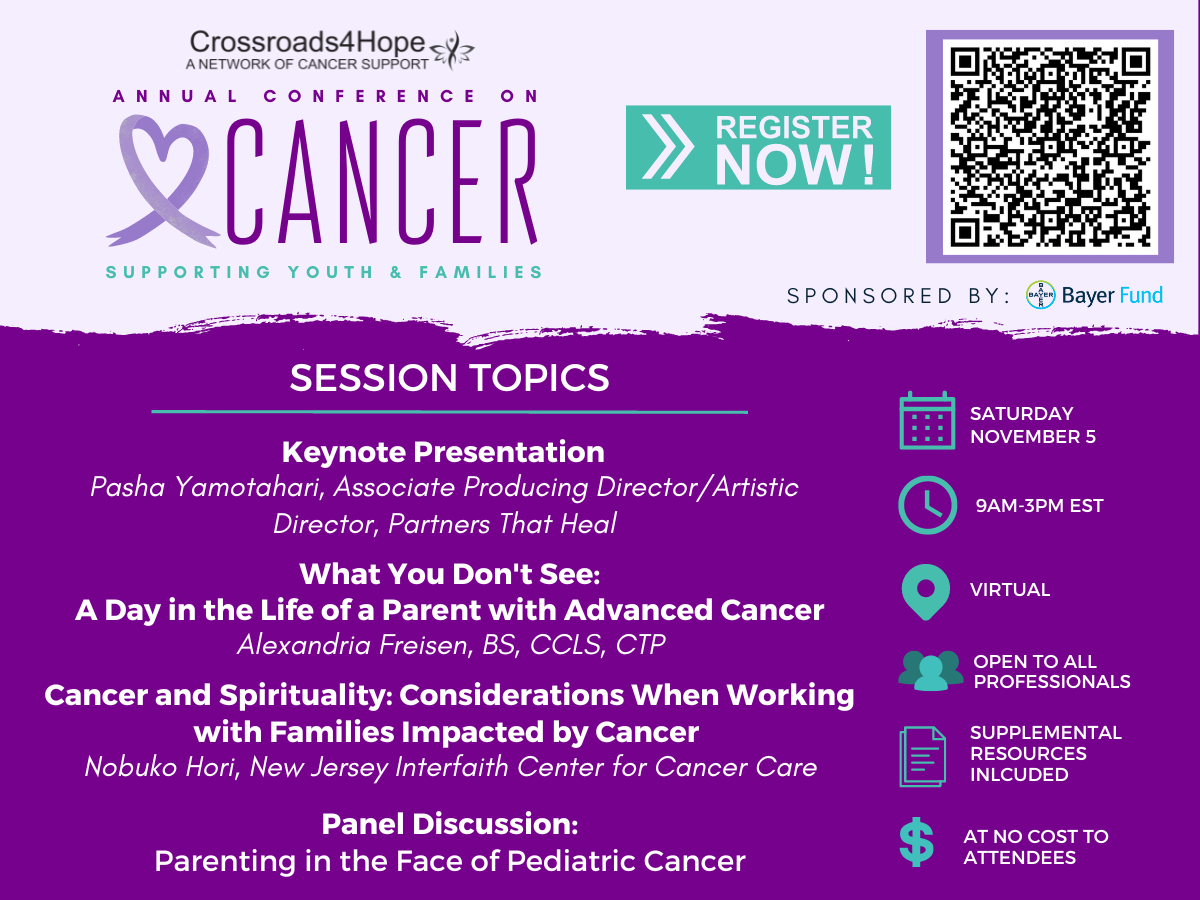 Crossroads4Hope
A NETWORK OF CANCER SUPPORT

ANNUAL CONFERENCE ON
CANCER
SUPPORTING YOUTH & FAMILIES

REGISTER NOW!

SPONSORED BY: BAYER Bayer Fund

SESSION TOPICS

Keynote Presentation
Pasha Yamotahari, Associate Producing Director/Artistic Director, Partners That Heal

What You Don't See:
A Day in the Life of a Parent with Advanced Cancer
Alexandria Freisen, BS, CCLS, CTP

Cancer and Spirituality: Considerations When Working with Families Impacted by Cancer
Nobuko Hori, New Jersey Interfaith Center for Cancer Care

Panel Discussion:
Parenting in the Face of Pediatric Cancer

SATURDAY NOVEMBER 5

9AM-3PM EST

VIRTUAL

OPEN TO ALL PROFESSIONALS

SUPPLEMENTAL RESOURCES INLCUDED

AT NO COST TO ATTENDEES